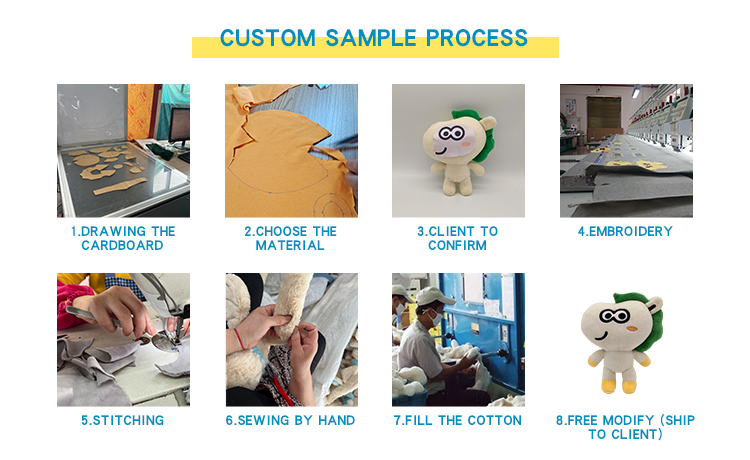 CUSTOM SAMPLE PROCESS

1.DRAWING THE CARDBOARD

2.CHOOSE THE MATERIAL

3.CLIENT TO CONFIRM

4.EMBROIDERY

5.STITCHING

6.SEWING BY HAND

7.FILL THE COTTON

8.FREE MODIFY (SHIP TO CLIENT)